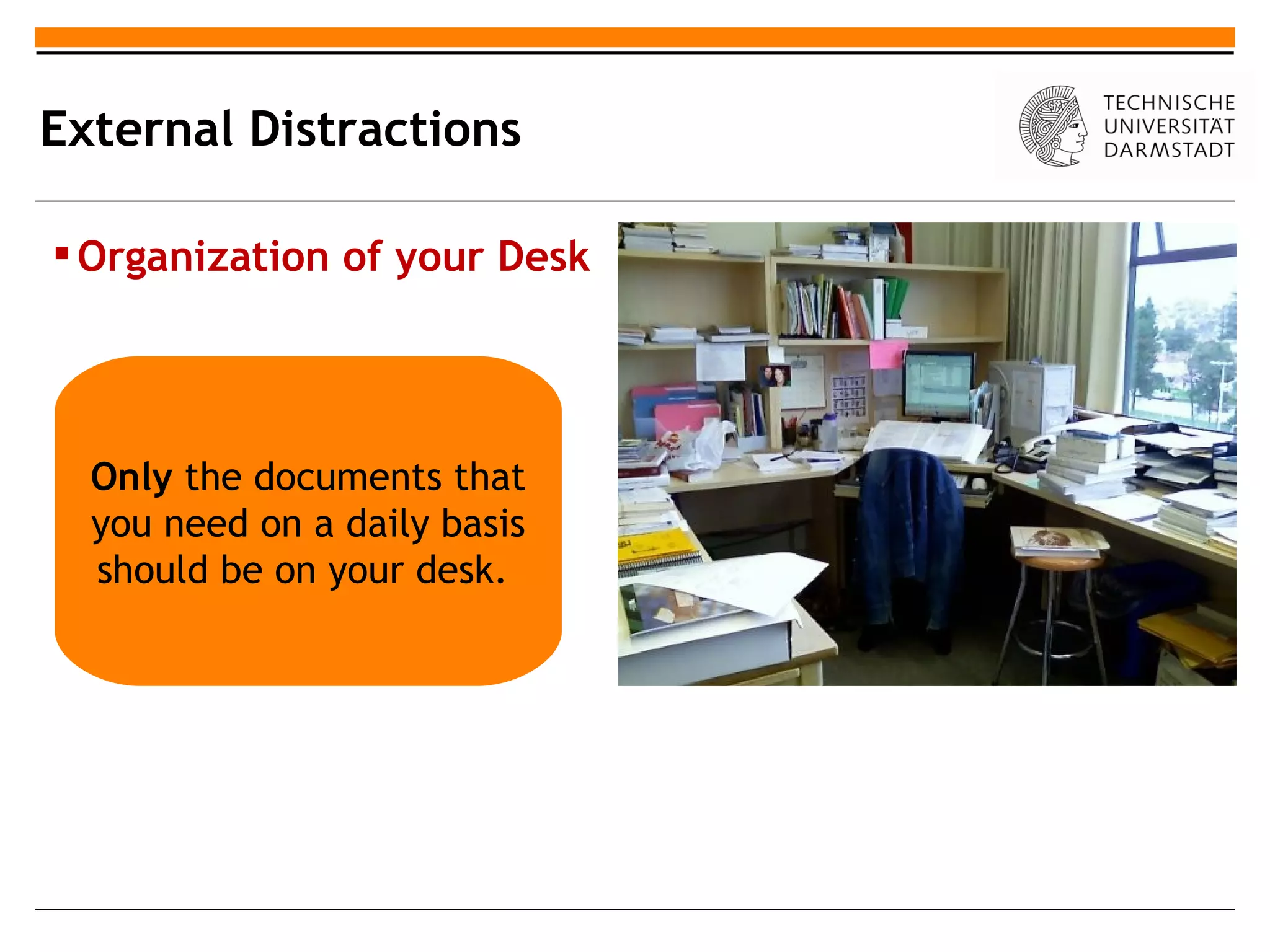 External Distractions

TECHNISCHE
UNIVERSITÄT
DARMSTADT

▪ Organization of your Desk

Only the documents that you need on a daily basis should be on your desk.